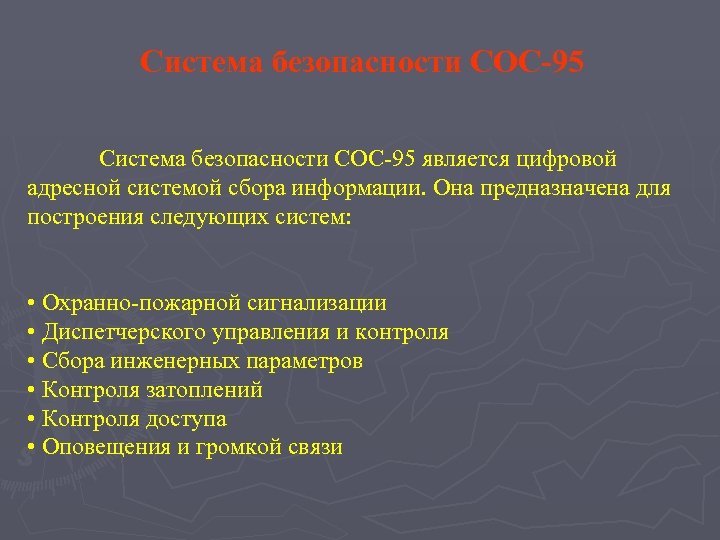 Система безопасности СОС-95

Система безопасности СОС-95 является цифровой адресной системой сбора информации. Она предназначена для построения следующих систем:

• Охранно-пожарной сигнализации
• Диспетчерского управления и контроля
• Сбора инженерных параметров
• Контроля затоплений
• Контроля доступа
• Оповещения и громкой связи